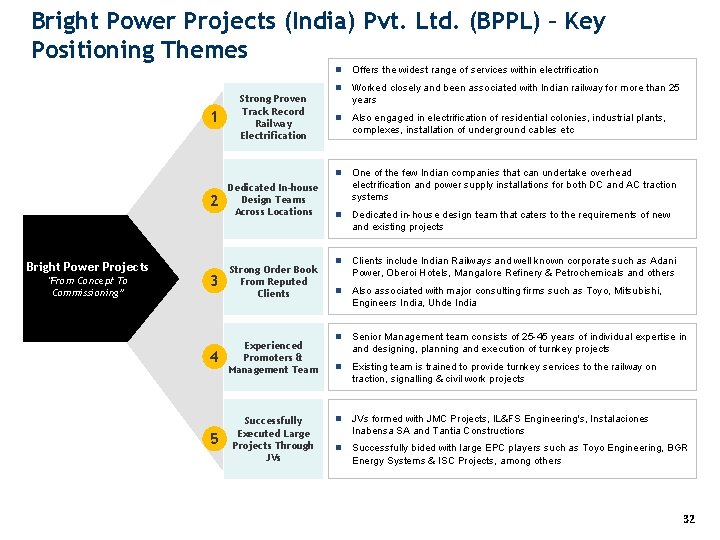 Bright Power Projects (India) Pvt. Ltd. (BPPL) – Key Positioning Themes

Bright Power Projects
"From Concept To Commissioning"

1 Strong Proven Track Record Railway Electrification

- Offers the widest range of services within electrification
- Worked closely and been associated with Indian railway for more than 25 years
- Also engaged in electrification of residential colonies, industrial plants, complexes, installation of underground cables etc

2 Dedicated In-house Design Teams Across Locations

- One of the few Indian companies that can undertake overhead electrification and power supply installations for both DC and AC traction systems
- Dedicated in-house design team that caters to the requirements of new and existing projects

3 Strong Order Book From Reputed Clients

- Clients include Indian Railways and well known corporate such as Adani Power, Oberoi Hotels, Mangalore Refinery & Petrochemicals and others
- Also associated with major consulting firms such as Toyo, Mitsubishi, Engineers India, Uhde India

4 Experienced Promoters & Management Team

- Senior Management team consists of 25-45 years of individual expertise in and designing, planning and execution of turnkey projects
- Existing team is trained to provide turnkey services to the railway on traction, signalling & civil work projects

5 Successfully Executed Large Projects Through JVs

- JVs formed with JMC Projects, IL&FS Engineering's, Instalaciones Inabensa SA and Tantia Constructions
- Successfully bided with large EPC players such as Toyo Engineering, BGR Energy Systems & ISC Projects, among others

32